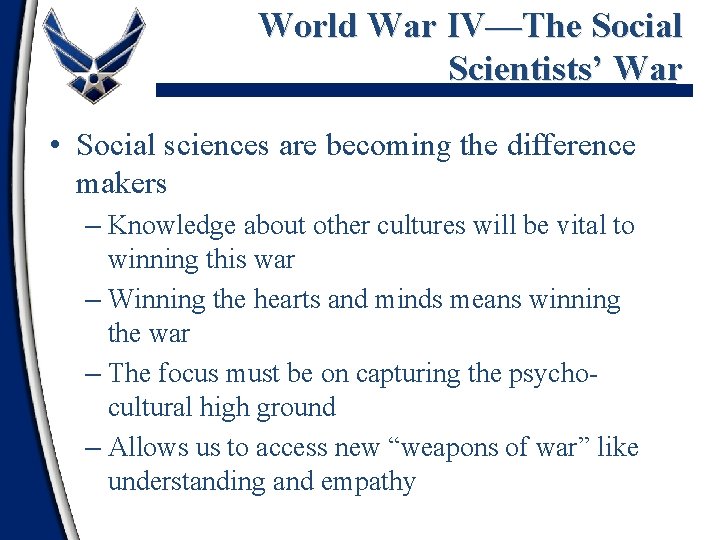 World War IV—The Social Scientists' War

• Social sciences are becoming the difference makers
– Knowledge about other cultures will be vital to winning this war
– Winning the hearts and minds means winning the war
– The focus must be on capturing the psycho-cultural high ground
– Allows us to access new "weapons of war" like understanding and empathy